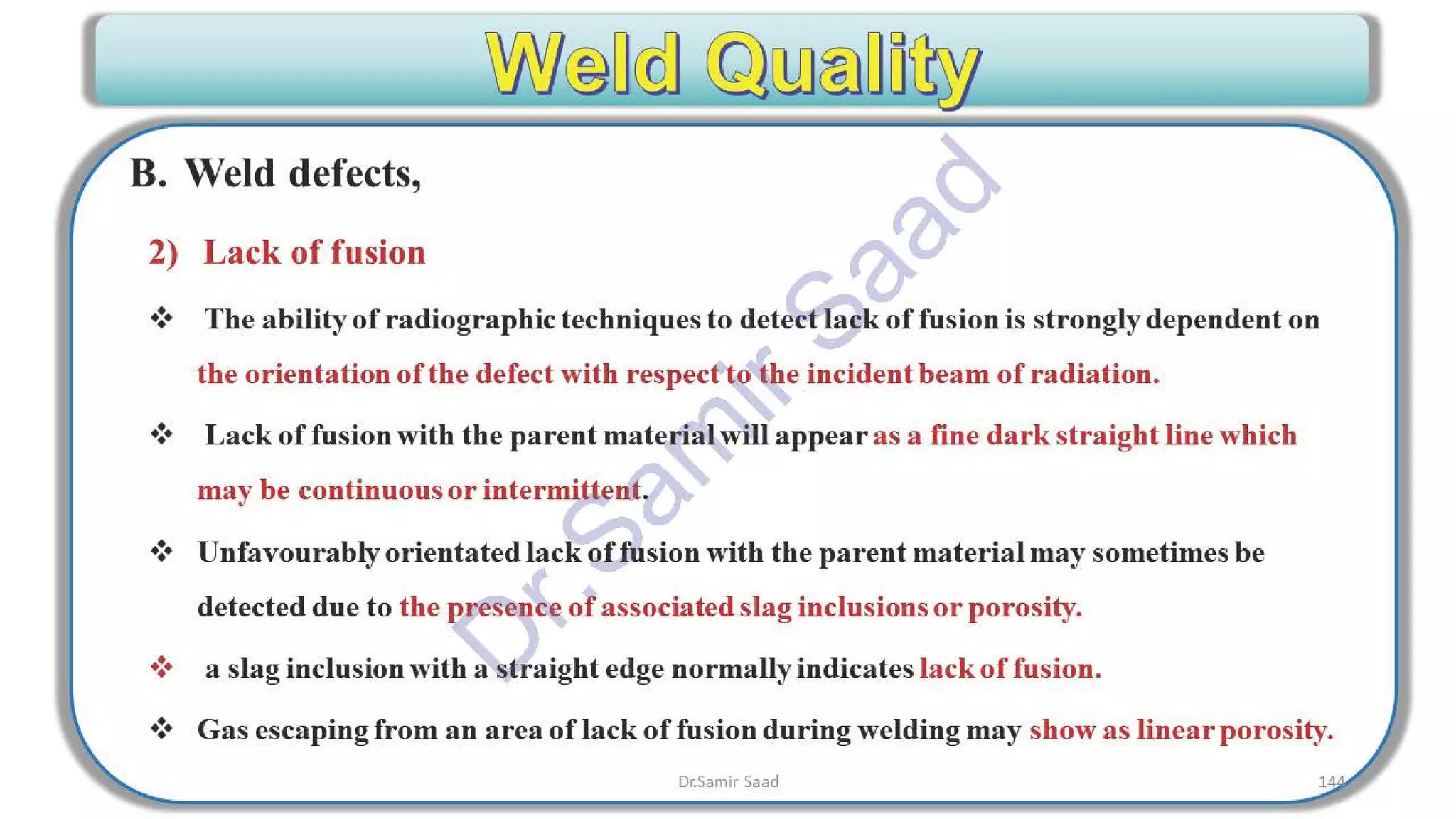 Weld Quality

B. Weld defects,

2) Lack of fusion

❖ The ability of radiographic techniques to detect lack of fusion is strongly dependent on the orientation of the defect with respect to the incident beam of radiation.

❖ Lack of fusion with the parent material will appear as a fine dark straight line which may be continuous or intermittent.

❖ Unfavourably orientated lack of fusion with the parent material may sometimes be detected due to the presence of associated slag inclusions or porosity.

❖ a slag inclusion with a straight edge normally indicates lack of fusion.

❖ Gas escaping from an area of lack of fusion during welding may show as linear porosity.

Dr.Samir Saad

Dr.Samir Saad

144